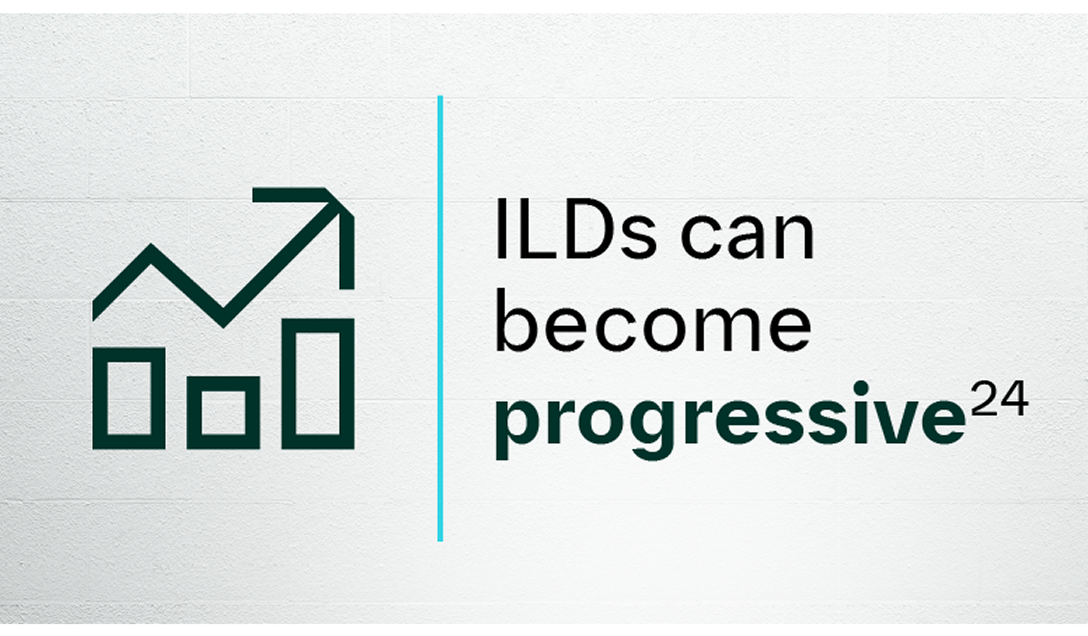 ILDs can become progressive$^{24}$